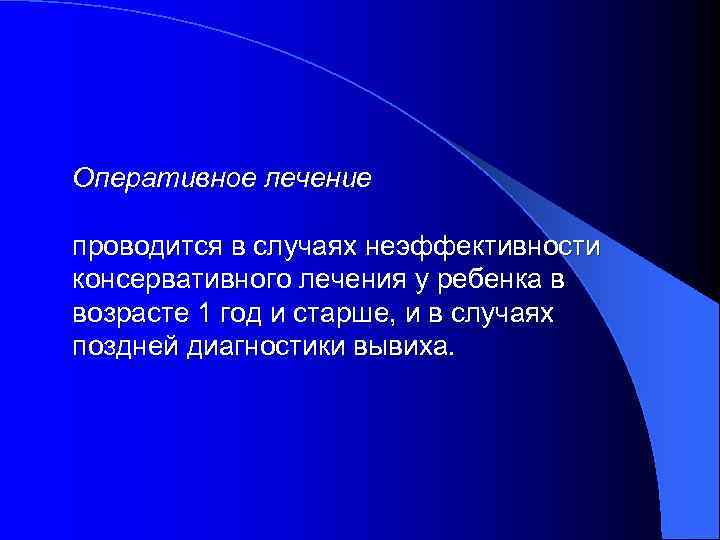 Оперативное лечение

проводится в случаях неэффективности консервативного лечения у ребенка в возрасте 1 год и старше, и в случаях поздней диагностики вывиха.